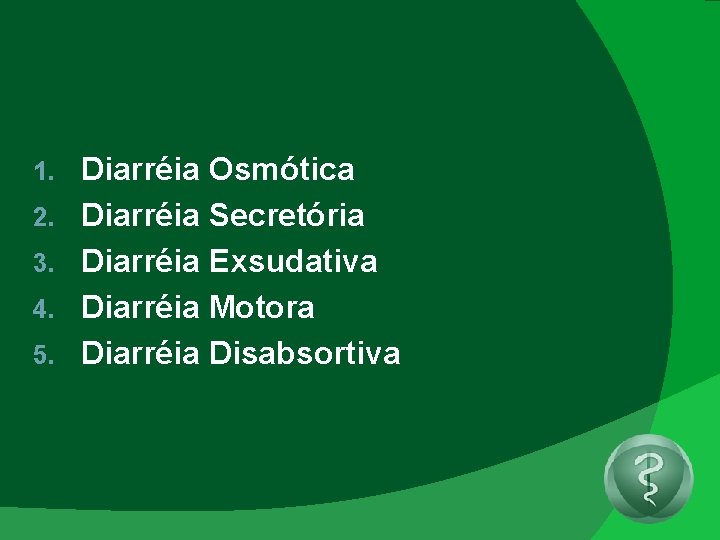 1. Diarréia Osmótica
2. Diarréia Secretória
3. Diarréia Exsudativa
4. Diarréia Motora
5. Diarréia Disabsortiva